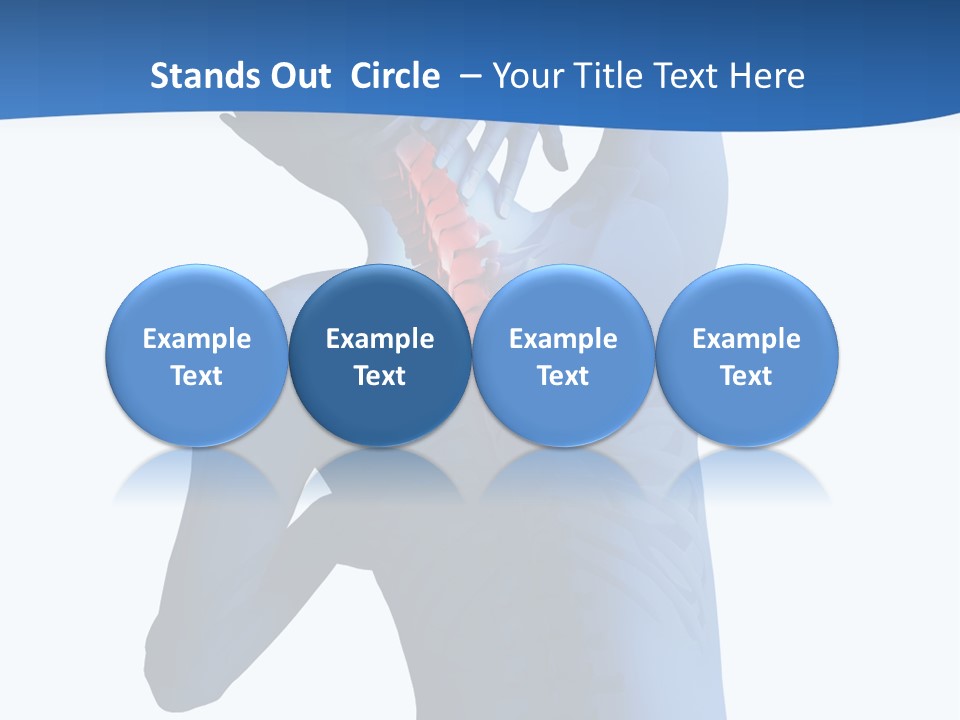 Stands Out Circle – Your Title Text Here

Example Text

Example Text

Example Text

Example Text